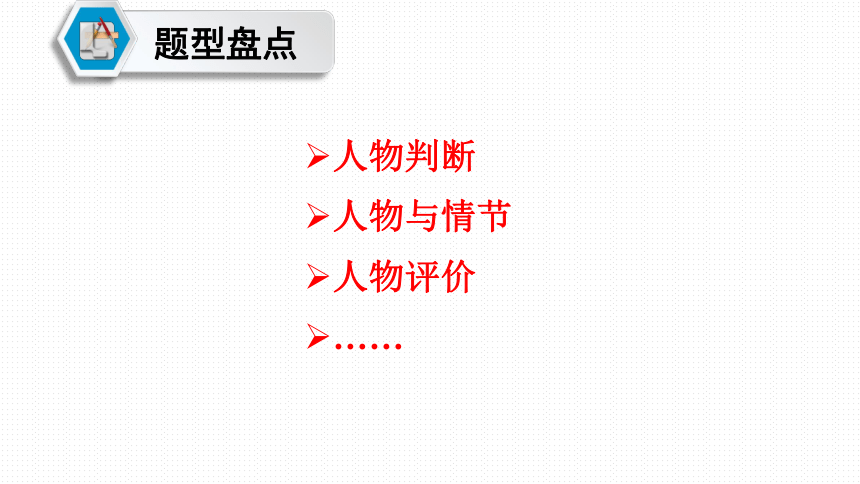 题型盘点

➢人物判断
➢人物与情节
➢人物评价
➢……